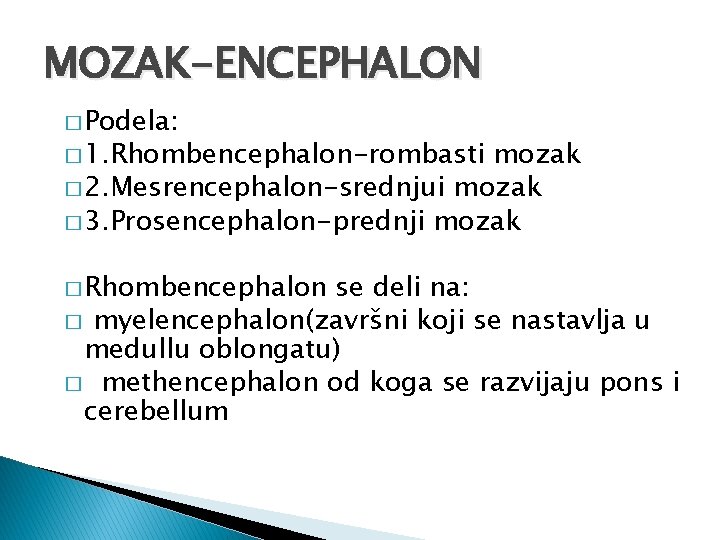 MOZAK-ENCEPHALON

□ Podela:
□ 1.Rhombencephalon-rombasti mozak
□ 2.Mesrencephalon-srednjui mozak
□ 3.Prosencephalon-prednji mozak

□ Rhombencephalon se deli na:
□ myelencephalon(završni koji se nastavlja u medullu oblongatu)
□ methencephalon od koga se razvijaju pons i cerebellum